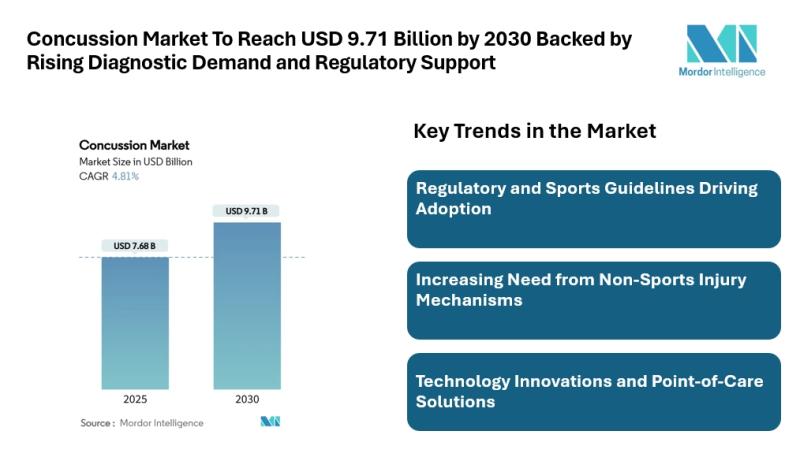 Concussion Market To Reach USD 9.71 Billion by 2030 Backed by Rising Diagnostic Demand and Regulatory Support

Mordor Intelligence

Concussion Market
Market Size in USD Billion
CAGR 4.81%

USD 7.68 B
USD 9.71 B

2025
2030

Source : Mordor Intelligence

Key Trends in the Market

Regulatory and Sports Guidelines Driving Adoption

Increasing Need from Non-Sports Injury Mechanisms

Technology Innovations and Point-of-Care Solutions